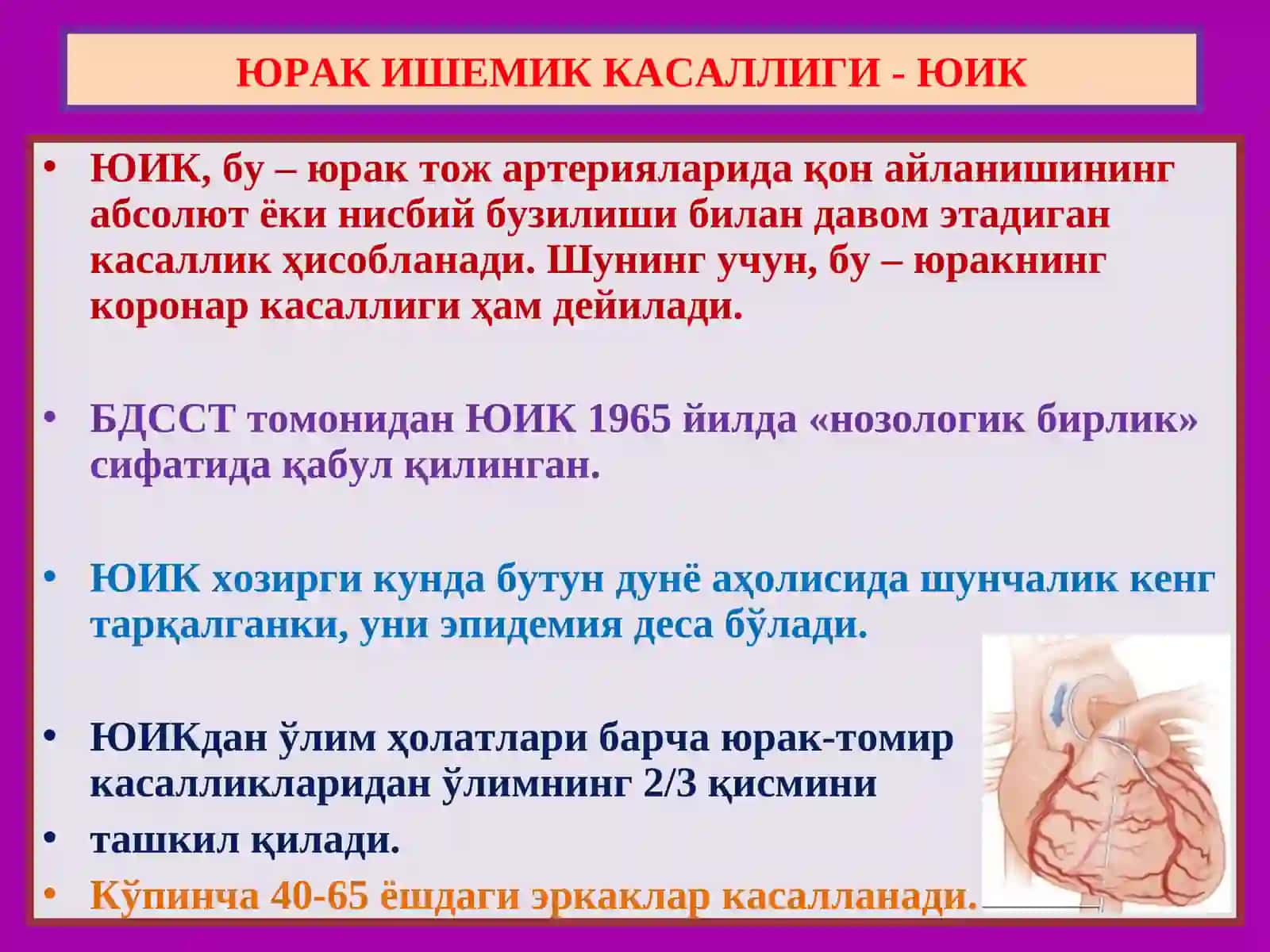 ЮРАК ИШЕМИК КАСАЛЛИГИ - ЮИК

• ЮИК, бу – юрак тож артерияларида қон айланишининг абсолют ёки нисбий бузилиши билан давом этадиган касаллик ҳисобланади. Шунинг учун, бу – юракнинг коронар касаллиги ҳам дейилади.

• БДССТ томонидан ЮИК 1965 йилда «нозологик бирлик» сифатида қабул қилинган.

• ЮИК хозирги кунда бутун дунё аҳолисида шунчалик кенг тарқалганки, уни эпидемия деса бўлади.

• ЮИКдан ўлим ҳолатлари барча юрак-томир касалликларидан ўлимнинг 2/3 қисмини

• ташкил қилади.

• Кўпинча 40-65 ёшдаги эркаклар касалланади.